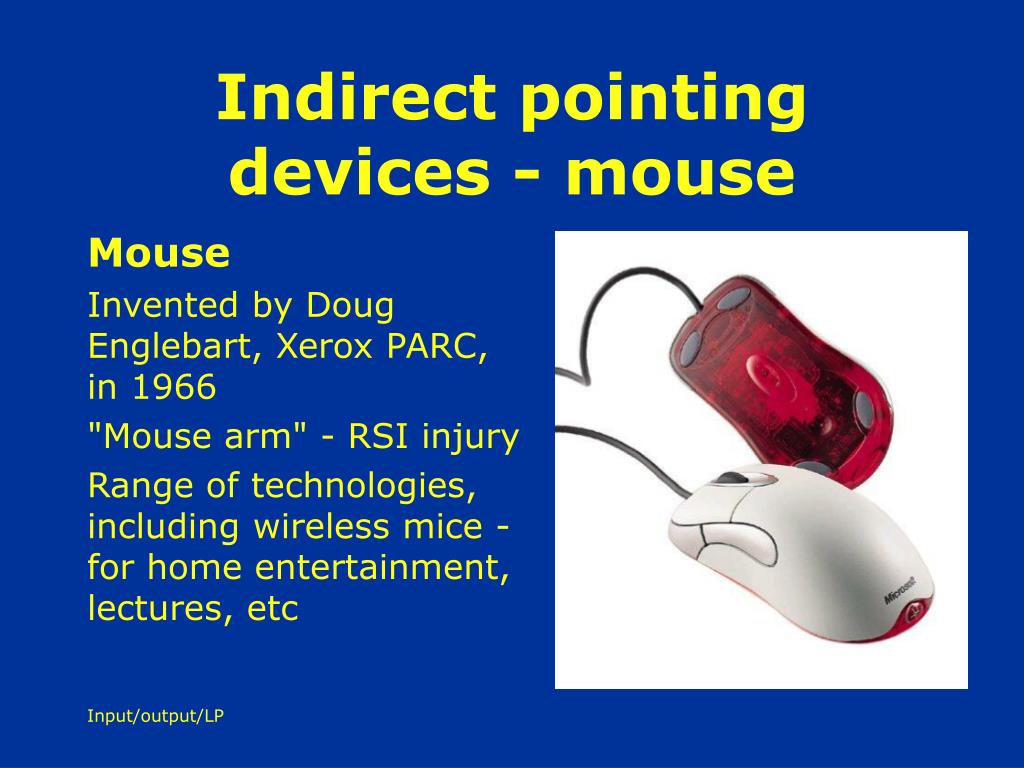 Indirect pointing devices - mouse

Mouse

Invented by Doug Englebart, Xerox PARC, in 1966

"Mouse arm" - RSI injury

Range of technologies, including wireless mice - for home entertainment, lectures, etc

Microsoft

Input/output/LP